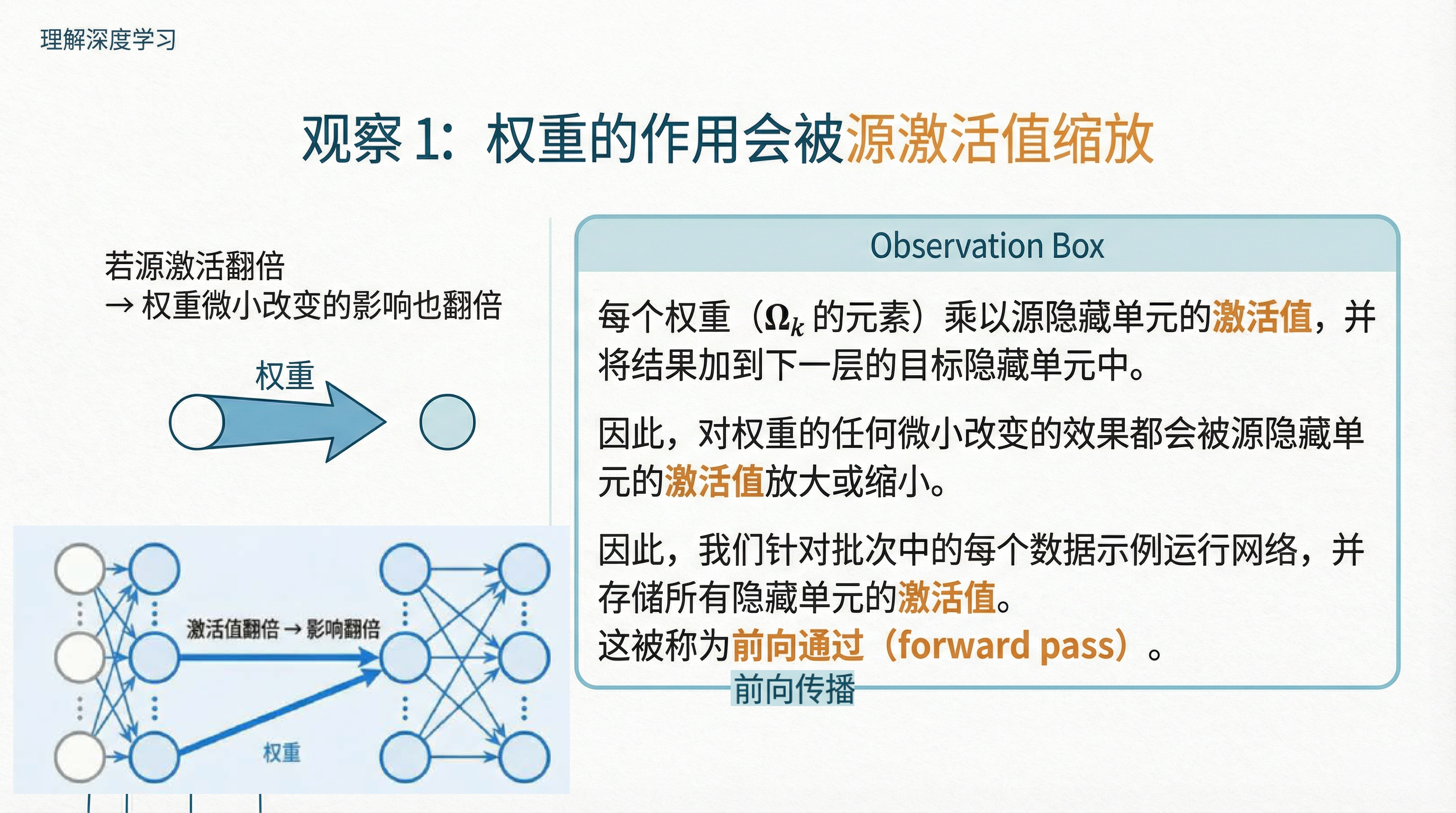 理解深度学习

观察 1：权重的作用会被源激活值缩放

若源激活翻倍
→ 权重微小改变的影响也翻倍

权重

激活值翻倍 → 影响翻倍

权重

Observation Box

每个权重（$\Omega_k$ 的元素）乘以源隐藏单元的激活值，并将结果加到下一层的目标隐藏单元中。

因此，对权重的任何微小改变的效果都会被源隐藏单元的激活值放大或缩小。

因此，我们针对批次中的每个数据示例运行网络，并存储所有隐藏单元的激活值。
这被称为前向通过（forward pass）。
前向传播